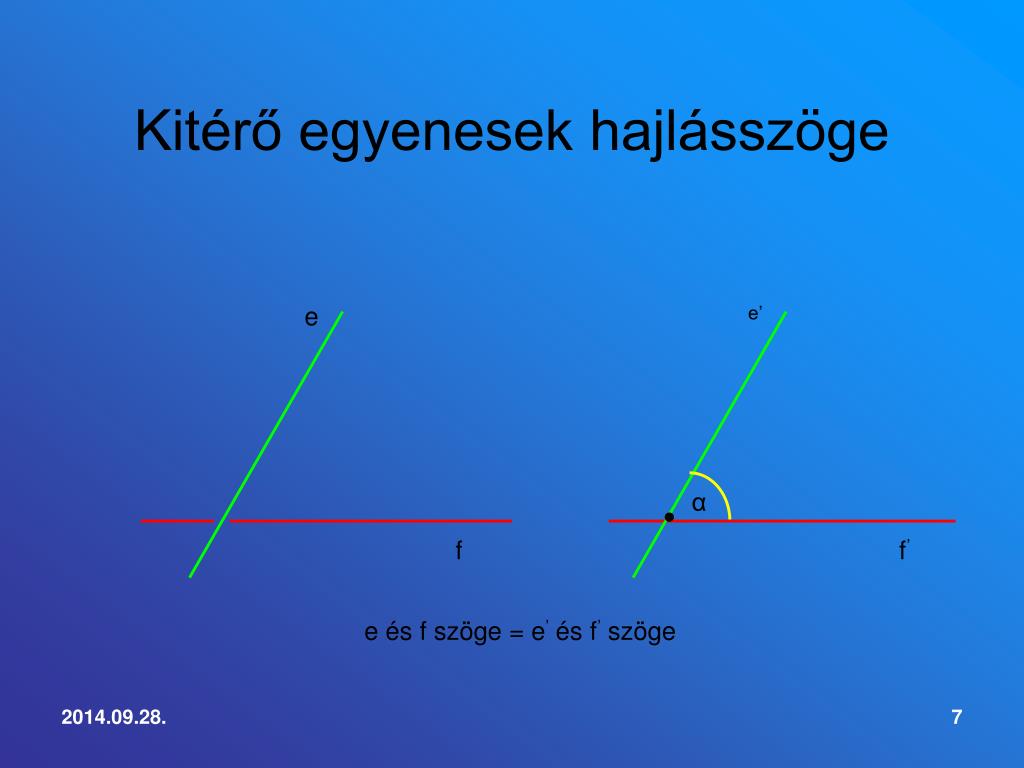 Kitérő egyenesek hajlásszöge

e

e'

α

f

f'

e és f szöge = e' és f' szöge

2014.09.28.

7